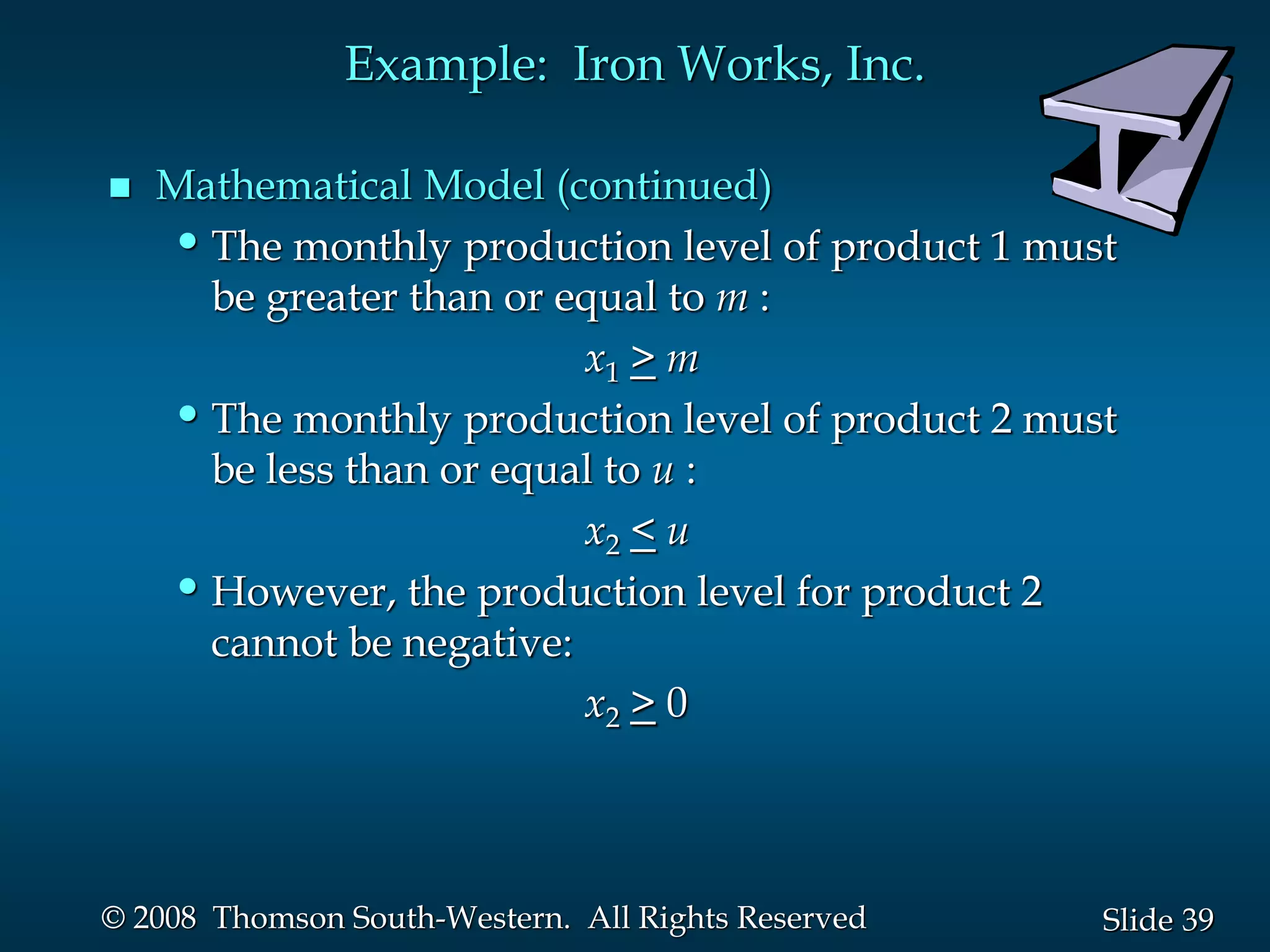 Example: Iron Works, Inc.

■ Mathematical Model (continued)

• The monthly production level of product 1 must be greater than or equal to $m$ :

$x_1 \geq m$

• The monthly production level of product 2 must be less than or equal to $u$ :

$x_2 \leq u$

• However, the production level for product 2 cannot be negative:

$x_2 \geq 0$

© 2008 Thomson South-Western. All Rights Reserved

Slide 39